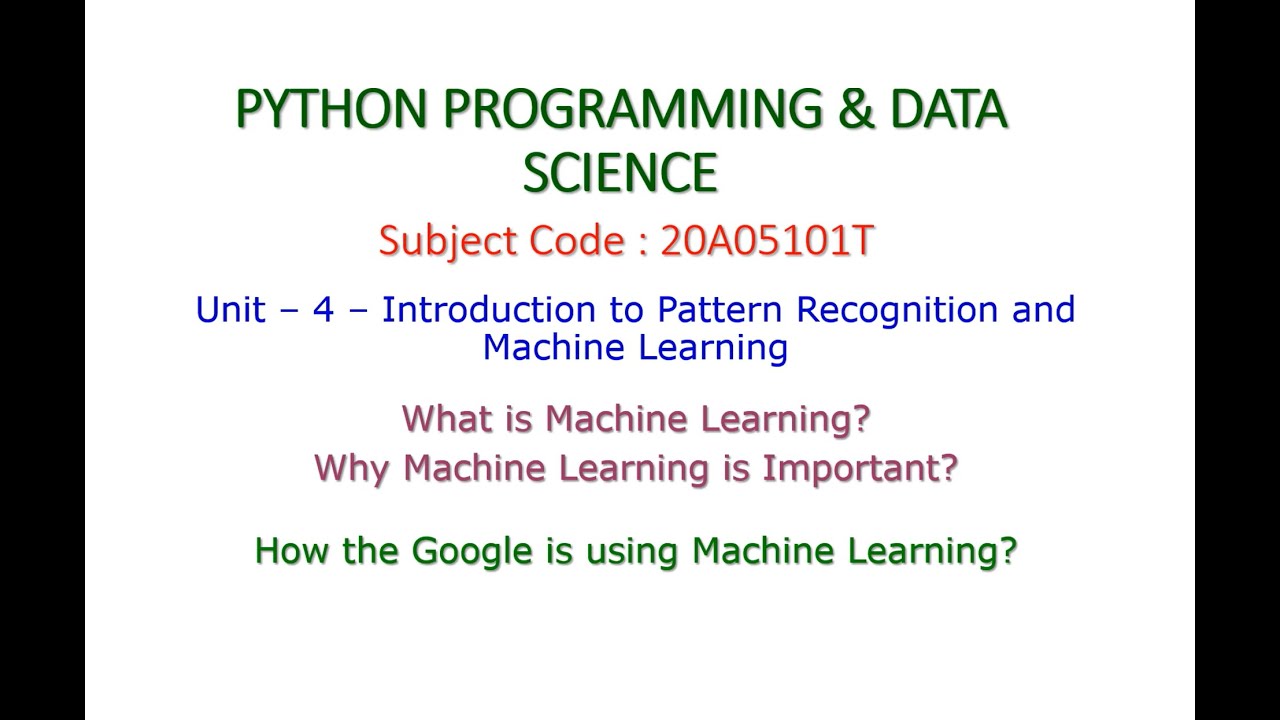 PYTHON PROGRAMMING & DATA SCIENCE

Subject Code : 20A05101T

Unit – 4 – Introduction to Pattern Recognition and Machine Learning

What is Machine Learning?

Why Machine Learning is Important?

How the Google is using Machine Learning?